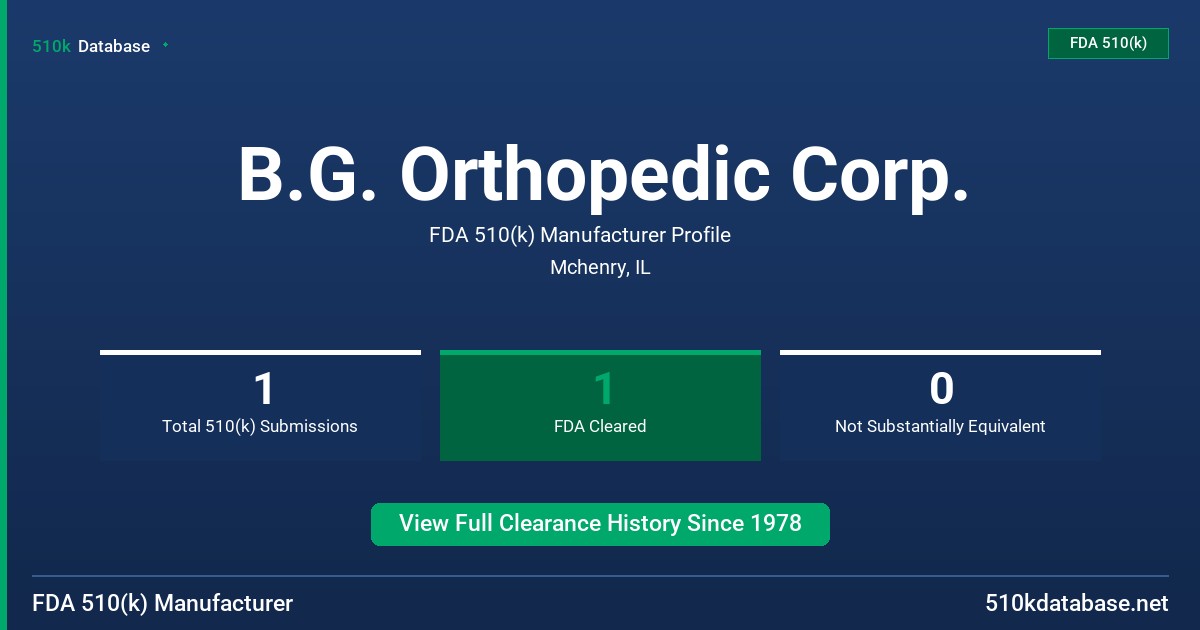 510k Database

FDA 510(k)

B.G. Orthopedic Corp.

FDA 510(k) Manufacturer Profile

Mchenry, IL

1
Total 510(k) Submissions

1
FDA Cleared

0
Not Substantially Equivalent

View Full Clearance History Since 1978

FDA 510(k) Manufacturer

510kdatabase.net